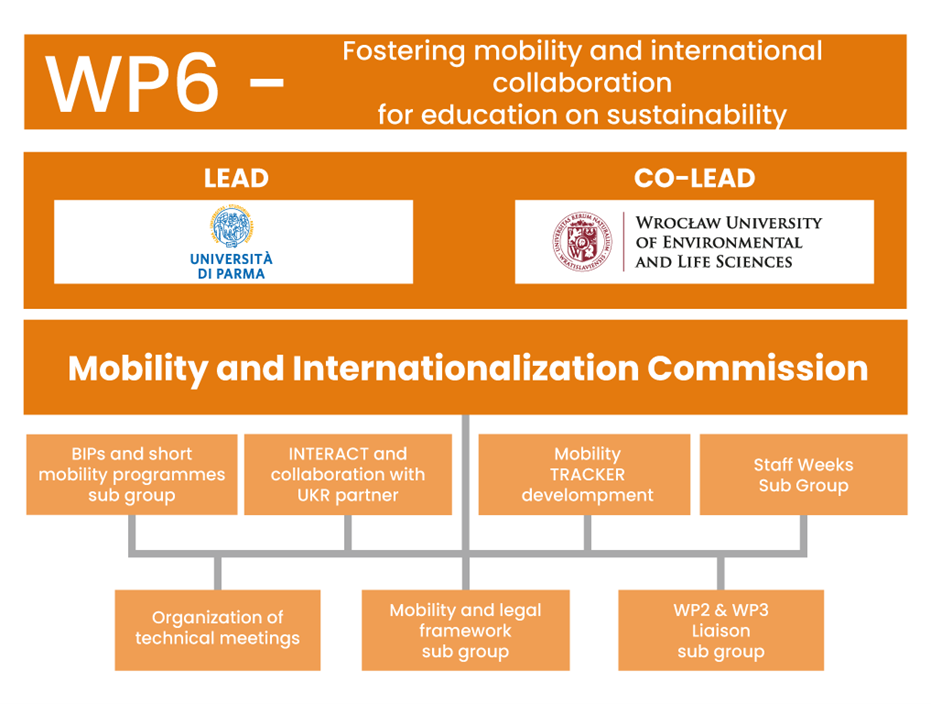 WP6 – Fostering mobility and international collaboration for education on sustainability

LEAD

UNIVERSITÀ DI PARMA

CO-LEAD

UNIVERSITAS RERUM NATURALIUM WRATISLAVIENSIS

WROCŁAW UNIVERSITY OF ENVIRONMENTAL AND LIFE SCIENCES

Mobility and Internationalization Commission

BIPs and short mobility programmes sub group

INTERACT and collaboration with UKR partner

Mobility TRACKER develompment

Staff Weeks Sub Group

Organization of technical meetings

Mobility and legal framework sub group

WP2 & WP3 Liaison sub group